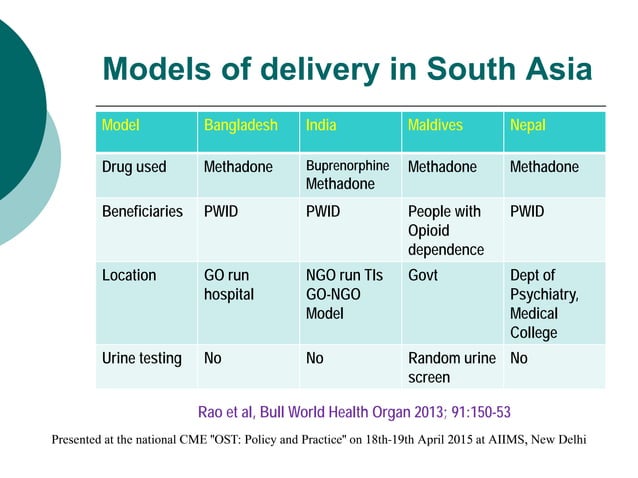 Models of delivery in South Asia

| Model | Bangladesh | India | Maldives | Nepal |
|---|---|---|---|---|
| Drug used | Methadone | Buprenorphine Methadone | Methadone | Methadone |
| Beneficiaries | PWID | PWID | People with Opioid dependence | PWID |
| Location | GO run hospital | NGO run TIs GO-NGO Model | Govt | Dept of Psychiatry, Medical College |
| Urine testing | No | No | Random urine screen | No |

Rao et al, Bull World Health Organ 2013; 91:150-53

Presented at the national CME "OST: Policy and Practice" on 18th-19th April 2015 at AIIMS, New Delhi